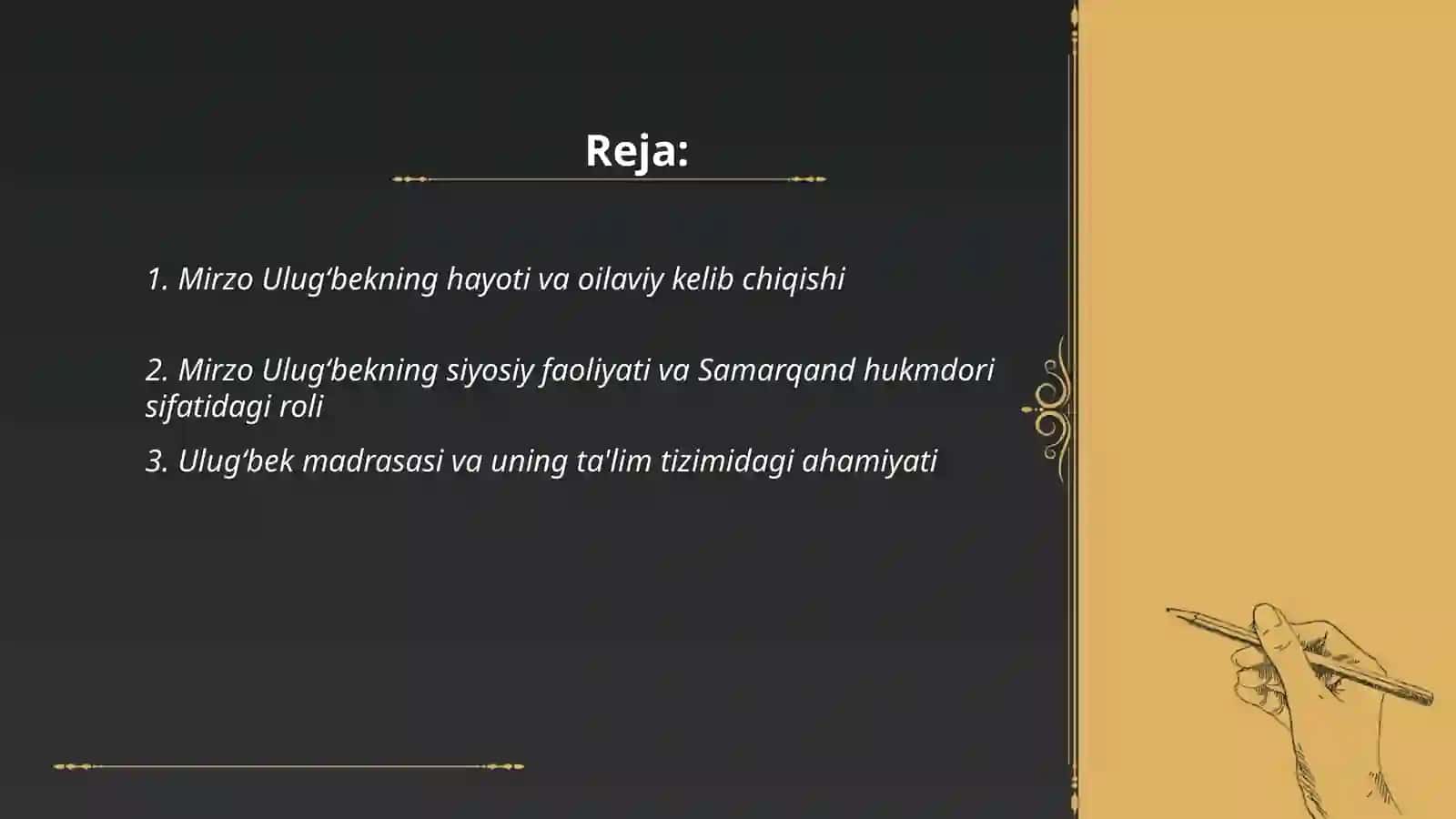 Reja:

1. Mirzo Ulug‘bekning hayoti va oilaviy kelib chiqishi

2. Mirzo Ulug‘bekning siyosiy faoliyati va Samarqand hukmdori sifatidagi roli

3. Ulug‘bek madrasasi va uning ta'lim tizimidagi ahamiyati